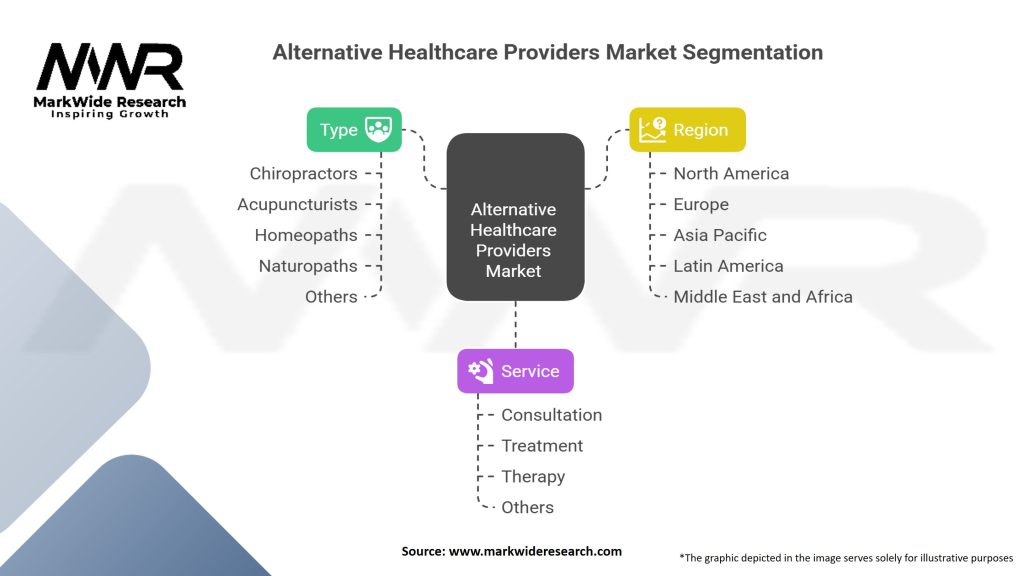 MWR
MarkWide Research
Inspiring Growth

Alternative Healthcare Providers Market Segmentation

Type
Chiropractors
Acupuncturists
Homeopaths
Naturopaths
Others

Alternative Healthcare Providers Market

Region
North America
Europe
Asia Pacific
Latin America
Middle East and Africa

Service
Consultation
Treatment
Therapy
Others

Source: www.markwideresearch.com

*The graphic depicted in the image serves solely for illustrative purposes